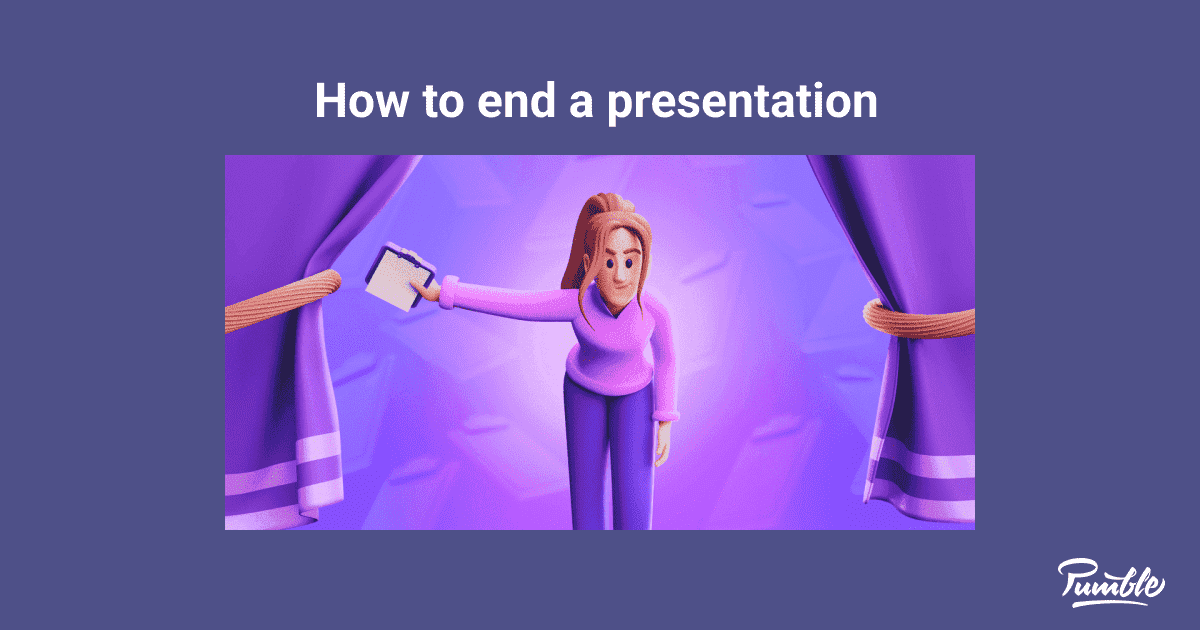 How to end a presentation

Pumble